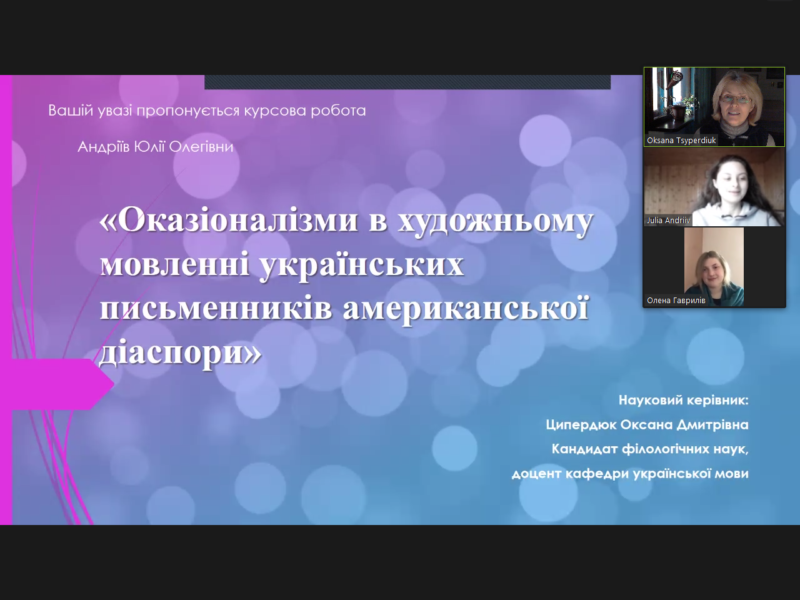 Вашій увазі пропонується курсова робота

Андріїв Юлії Олегівни

«Оказіоналізми в художньому мовленні українських письменників американської діаспори»

Науковий керівник:
Ципердюк Оксана Дмитрівна
Кандидат філологічних наук,
доцент кафедри української мови

Oksana Tsyperdiuk

Julia Andriiv

Олена Гаврилів